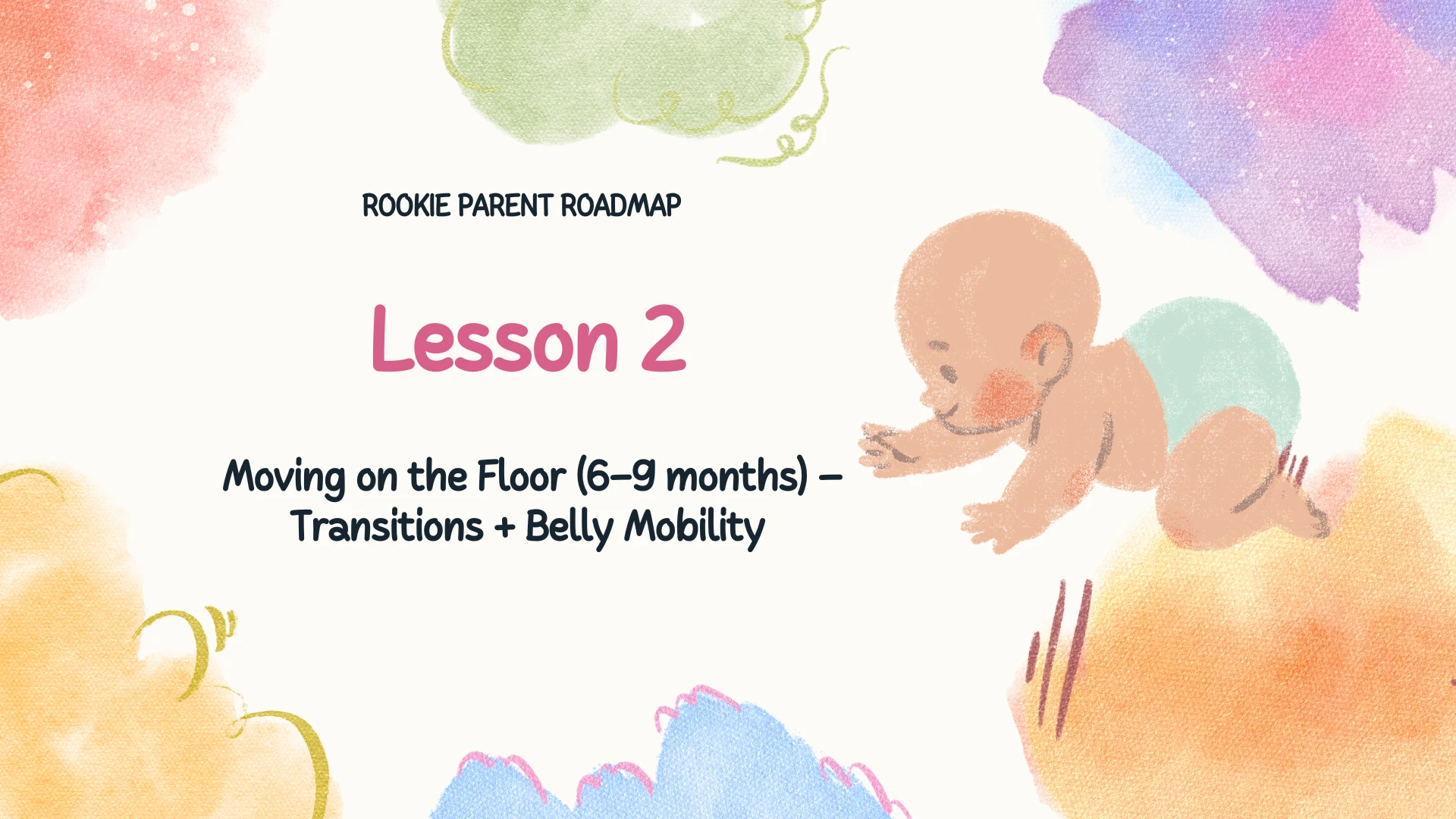 ROOKIE PARENT ROADMAP

Lesson 2

Moving on the Floor (6–9 months) – Transitions + Belly Mobility